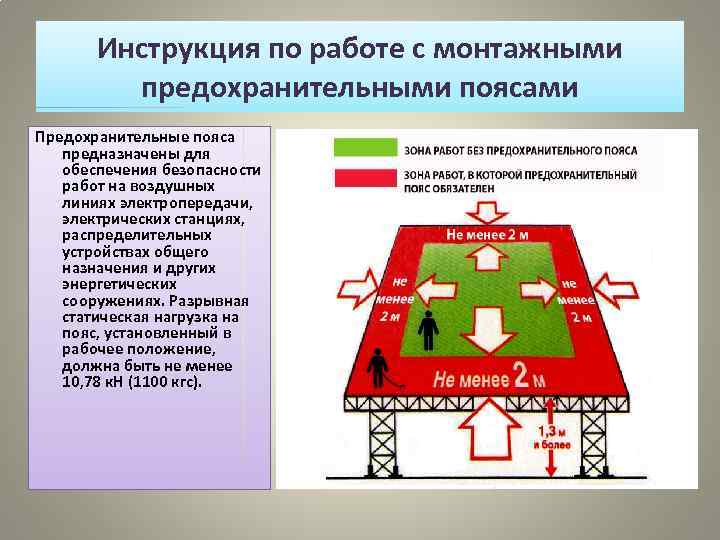 Инструкция по работе с монтажными предохранительными поясами

Предохранительные пояса предназначены для обеспечения безопасности работ на воздушных линиях электропередачи, электрических станциях, распределительных устройствах общего назначения и других энергетических сооружениях. Разрывная статическая нагрузка на пояс, установленный в рабочее положение, должна быть не менее 10,78 кН (1100 кгс).

ЗОНА РАБОТ БЕЗ ПРЕДОХРАНИТЕЛЬНОГО ПОЯСА

ЗОНА РАБОТ, В КОТОРОЙ ПРЕДОХРАНИТЕЛЬНЫЙ ПОЯС ОБЯЗАТЕЛЕН

Не менее 2 м

не менее 2 м

не менее 2 м

Не менее 2 м

1,3 м и более